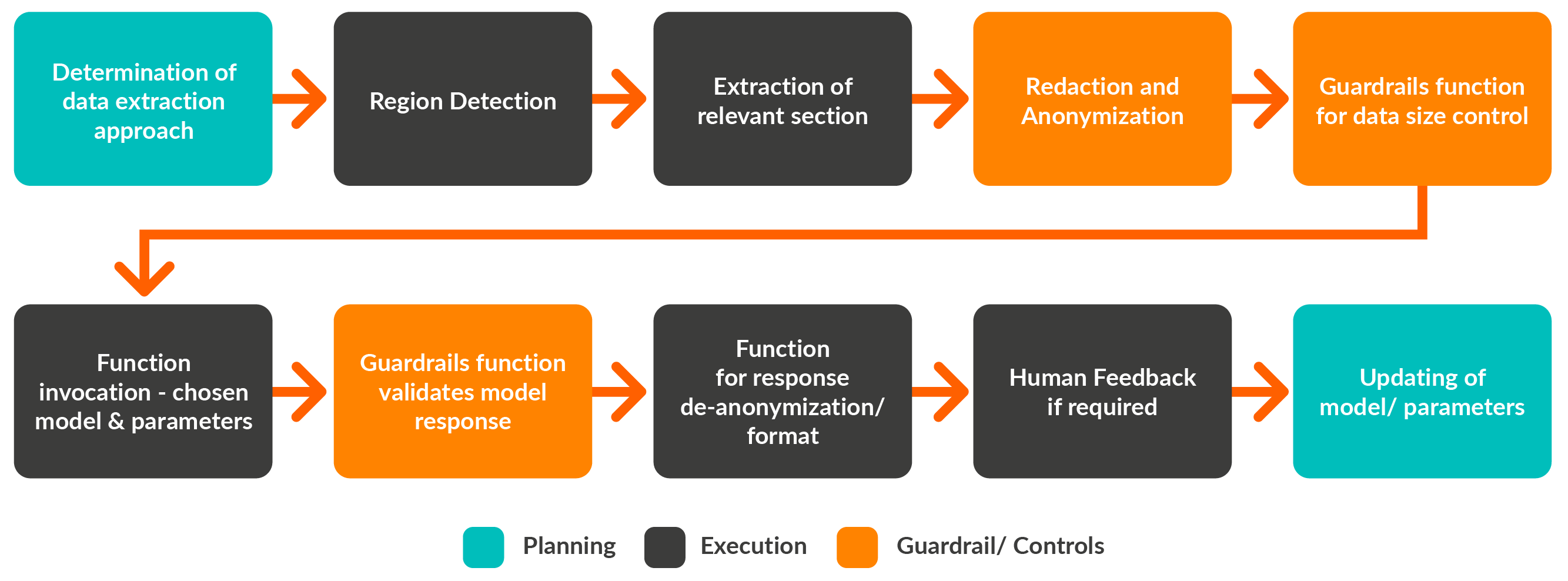 Determination of data extraction approach

Region Detection

Extraction of relevant section

Redaction and Anonymization

Guardrails function for data size control

Function invocation - chosen model & parameters

Guardrails function validates model response

Function for response de-anonymization/ format

Human Feedback if required

Updating of model/ parameters

Planning

Execution

Guardrail/ Controls